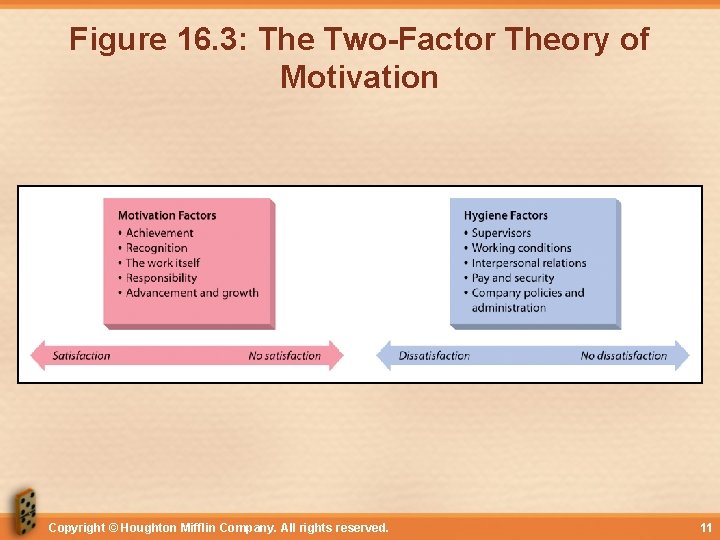 Figure 16.3: The Two-Factor Theory of Motivation

Motivation Factors
• Achievement
• Recognition
• The work itself
• Responsibility
• Advancement and growth

Satisfaction
No satisfaction

Hygiene Factors
• Supervisors
• Working conditions
• Interpersonal relations
• Pay and security
• Company policies and administration

Dissatisfaction
No dissatisfaction

Copyright © Houghton Mifflin Company. All rights reserved.
11